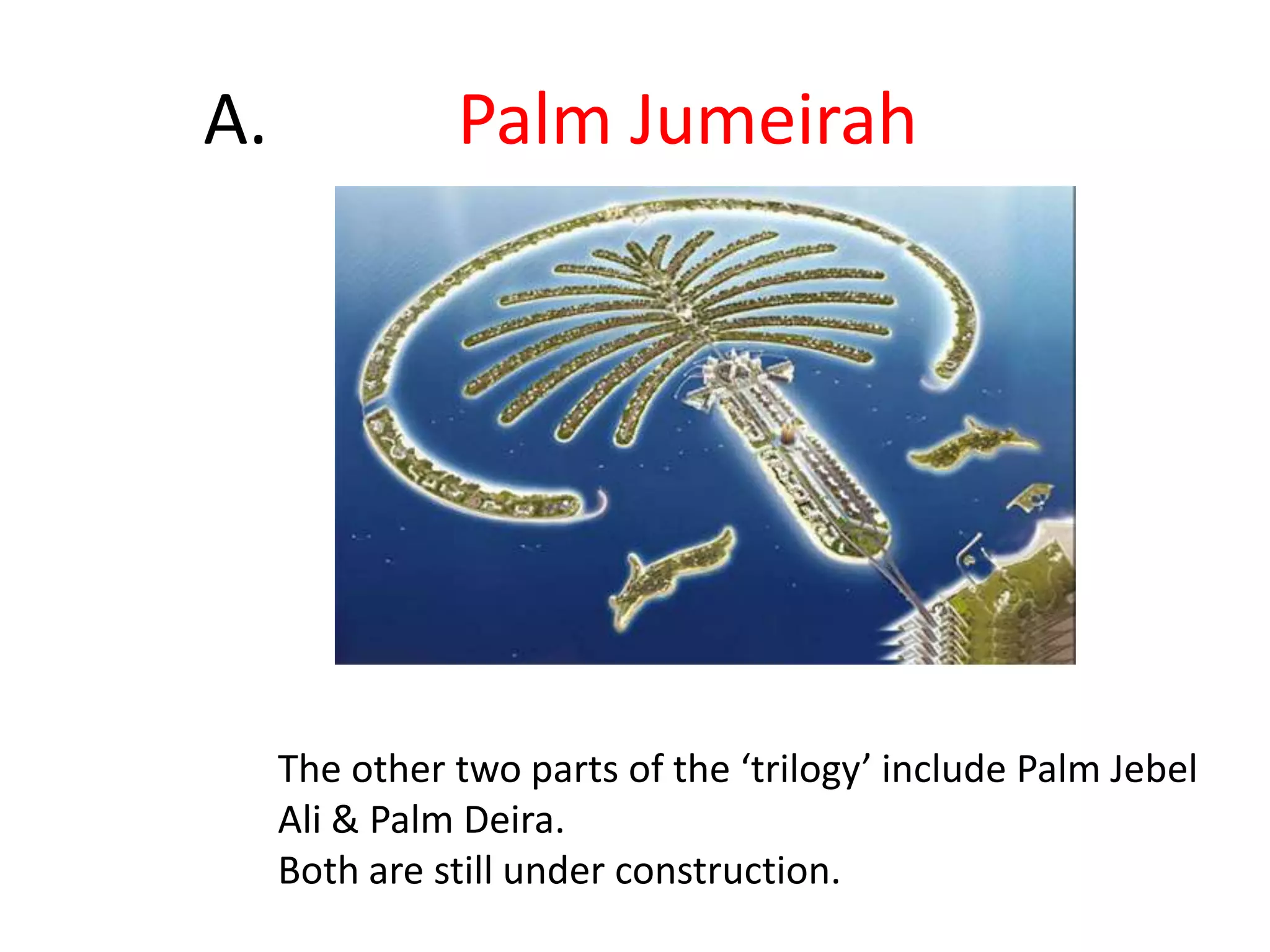 A. Palm Jumeirah

The other two parts of the ‘trilogy’ include Palm Jebel Ali & Palm Deira.
Both are still under construction.